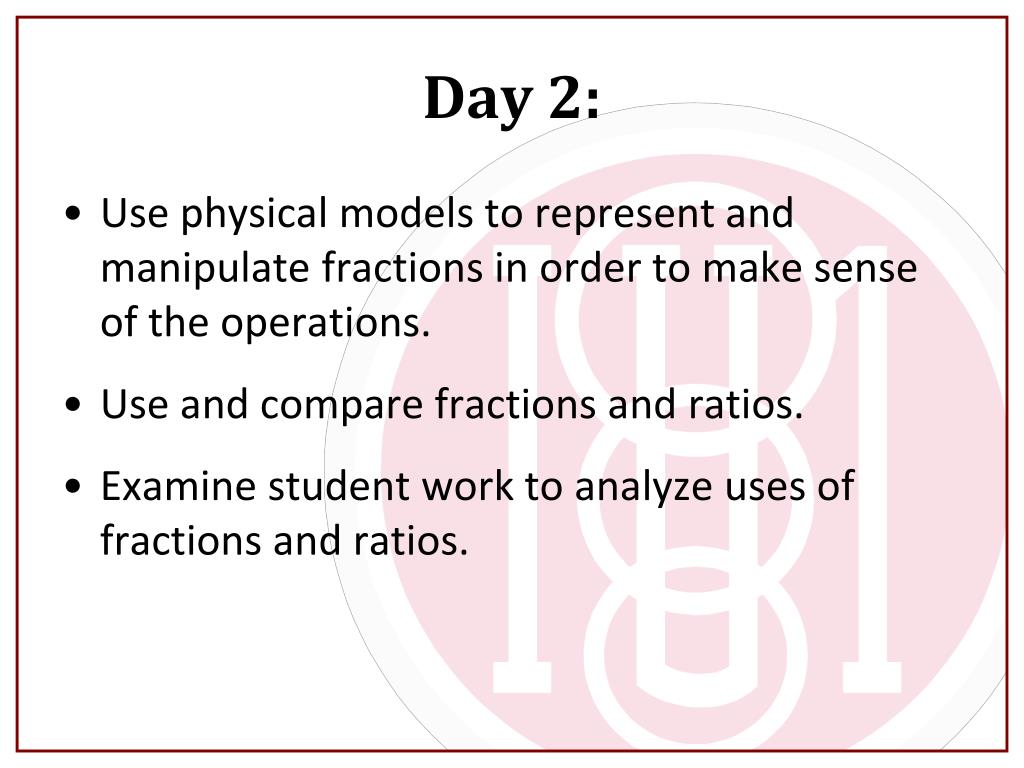 Day 2:

• Use physical models to represent and manipulate fractions in order to make sense of the operations.

• Use and compare fractions and ratios.

• Examine student work to analyze uses of fractions and ratios.